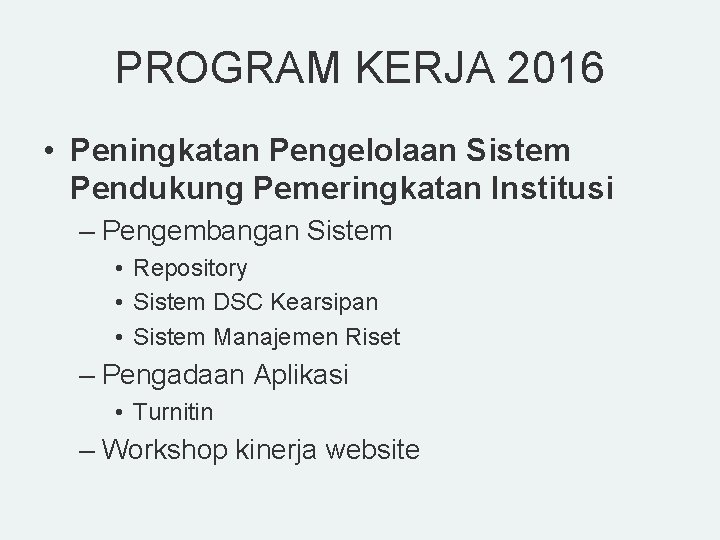 PROGRAM KERJA 2016

• Peningkatan Pengelolaan Sistem Pendukung Pemeringkatan Institusi
– Pengembangan Sistem
• Repository
• Sistem DSC Kearsipan
• Sistem Manajemen Riset
– Pengadaan Aplikasi
• Turnitin
– Workshop kinerja website